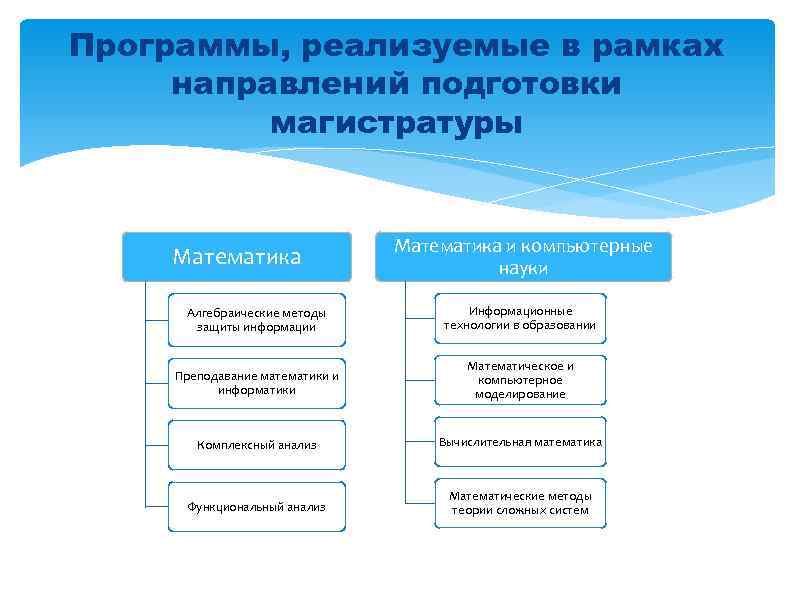 Программы, реализуемые в рамках направлений подготовки магистратуры

Математика

Алгебраические методы защиты информации

Преподавание математики и информатики

Комплексный анализ

Функциональный анализ

Математика и компьютерные науки

Информационные технологии в образовании

Математическое и компьютерное моделирование

Вычислительная математика

Математические методы теории сложных систем